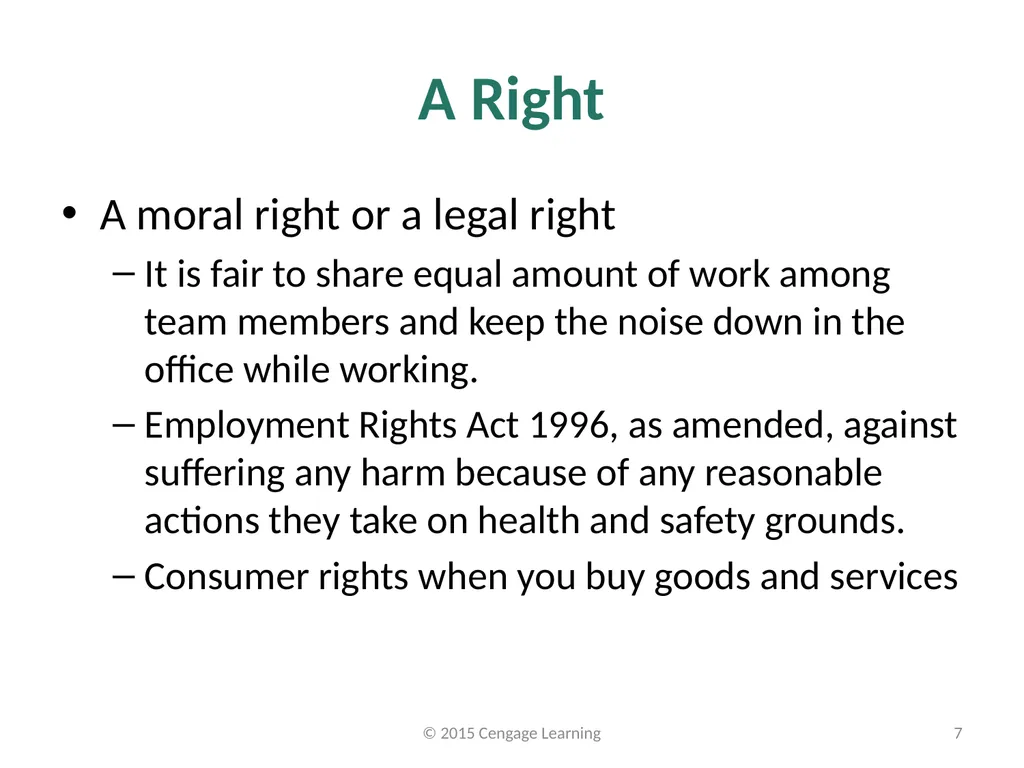 A Right

• A moral right or a legal right
– It is fair to share equal amount of work among team members and keep the noise down in the office while working.
– Employment Rights Act 1996, as amended, against suffering any harm because of any reasonable actions they take on health and safety grounds.
– Consumer rights when you buy goods and services

© 2015 Cengage Learning

7